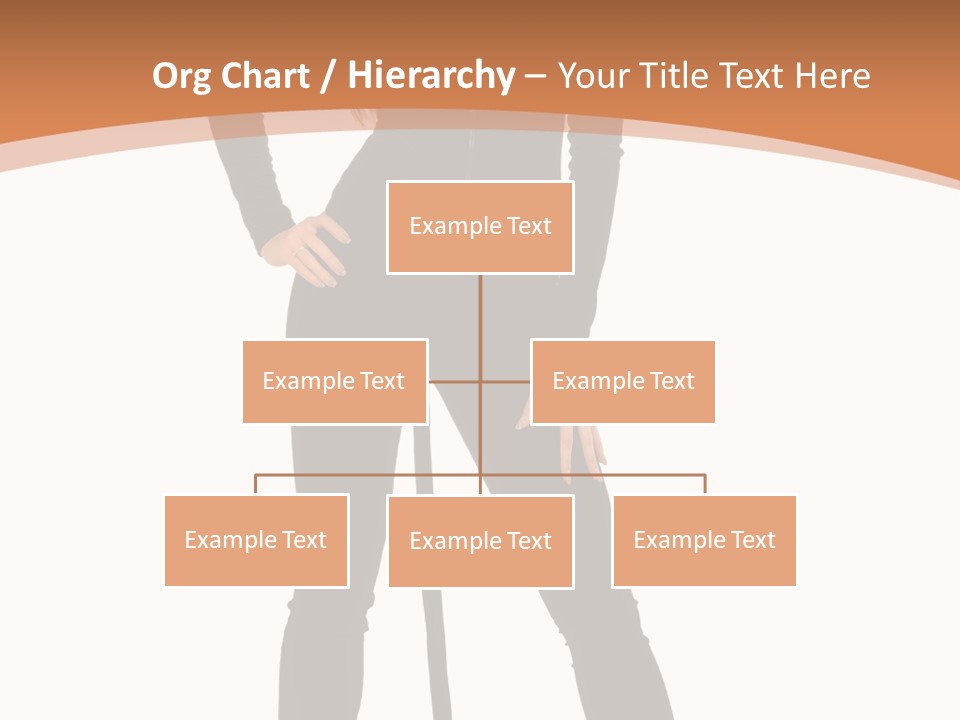 Org Chart / Hierarchy – Your Title Text Here

Example Text

Example Text

Example Text

Example Text

Example Text

Example Text